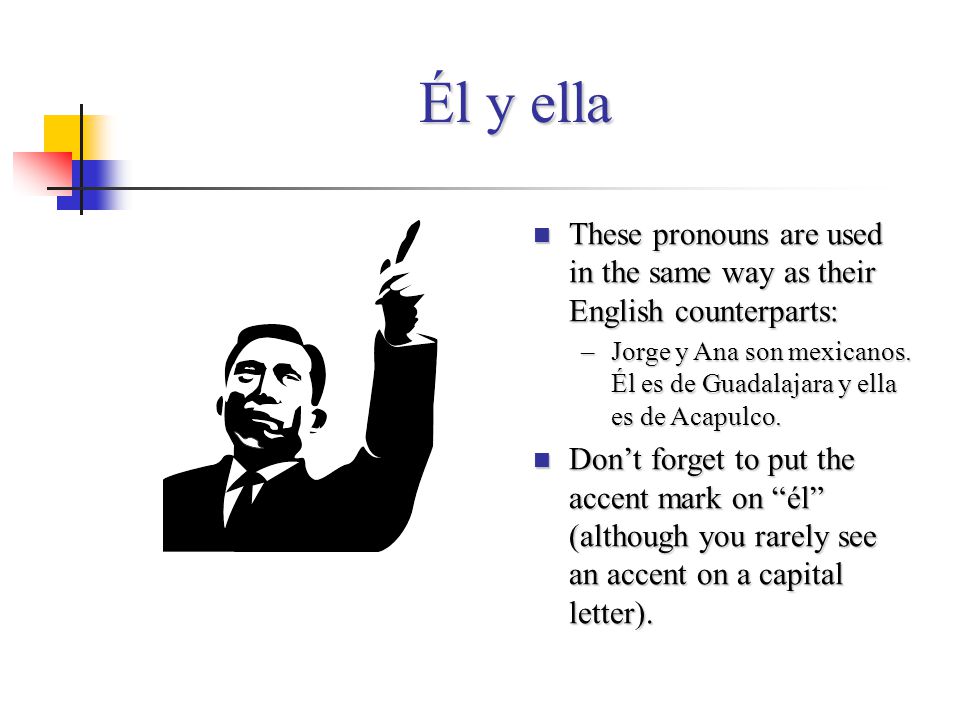 Él y ella

These pronouns are used in the same way as their English counterparts:

– Jorge y Ana son mexicanos. Él es de Guadalajara y ella es de Acapulco.

Don’t forget to put the accent mark on “él” (although you rarely see an accent on a capital letter).